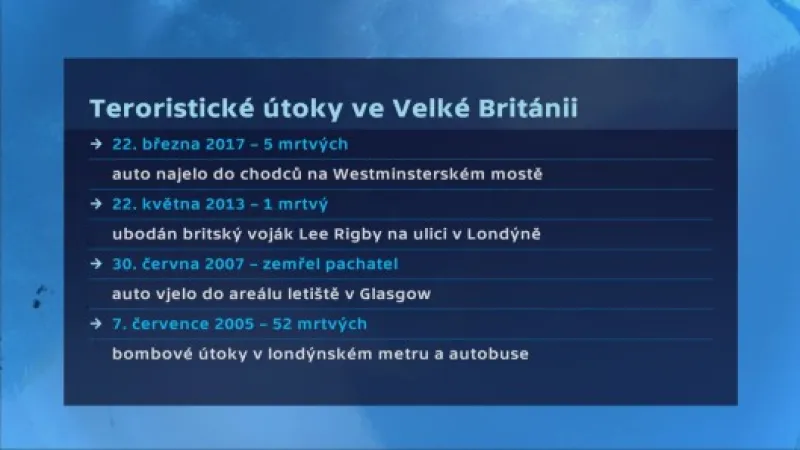 Teroristické útoky ve Velké Británii

→ 22. března 2017 – 5 mrtvých

auto najelo do chodců na Westminsterském mostě

→ 22. května 2013 – 1 mrtvý

ubodán britský voják Lee Rigby na ulici v Londýně

→ 30. června 2007 – zemřel pachatel

auto vjelo do areálu letiště v Glasgow

→ 7. července 2005 – 52 mrtvých

bombové útoky v londýnském metru a autobuse